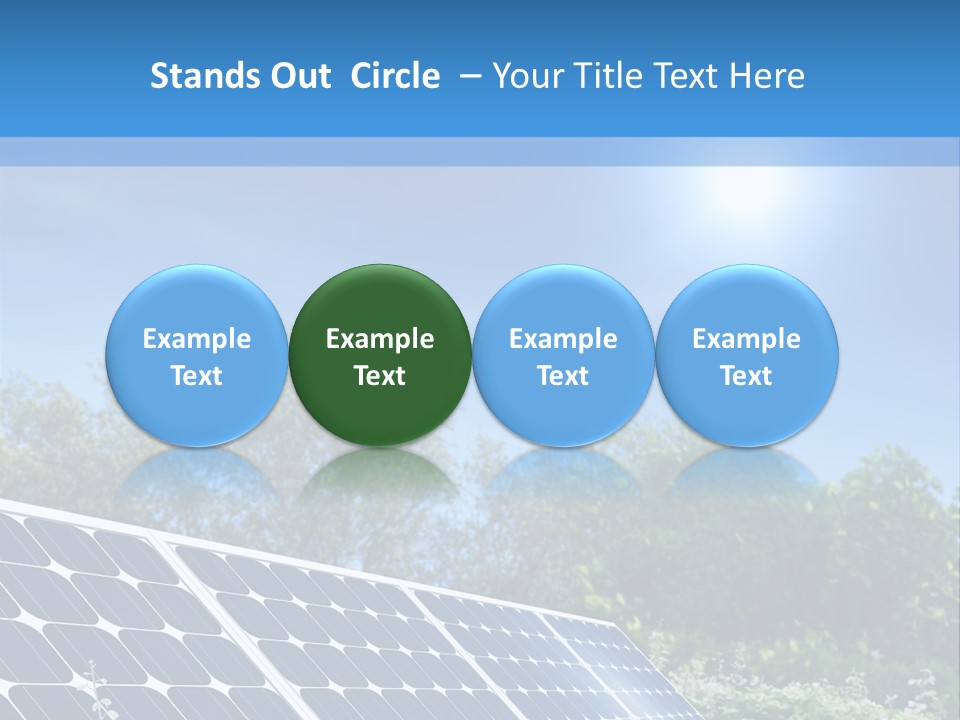 Stands Out Circle – Your Title Text Here

Example Text

Example Text

Example Text

Example Text